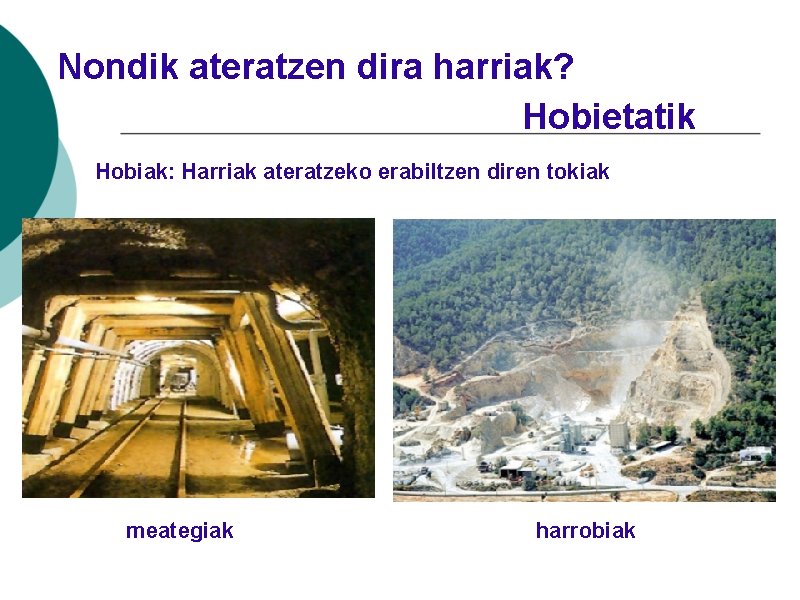 Nondik ateratzen dira harriak?

Hobietatik

Hobiak: Harriak ateratzeko erabiltzen diren tokiak

meategiak

harrobiak